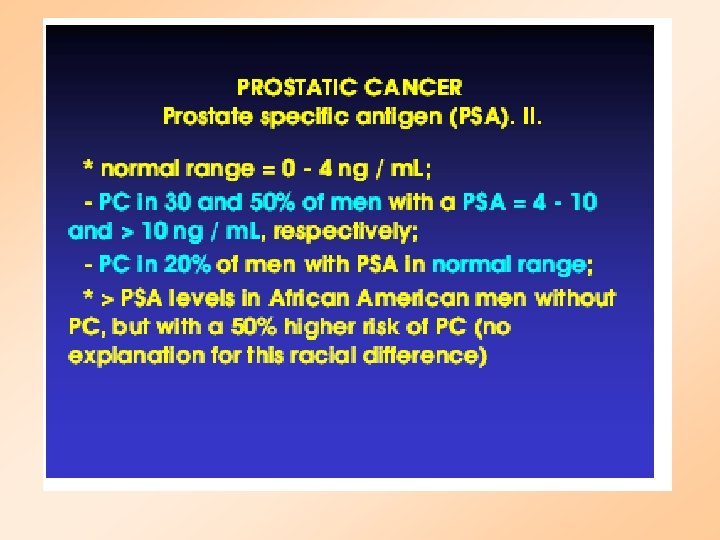 PROSTATIC CANCER
Prostate specific antigen (PSA). II.

* normal range = 0 - 4 ng / mL;

- PC in 30 and 50% of men with a PSA = 4 - 10 and > 10 ng / mL, respectively;

- PC in 20% of men with PSA in normal range;

* > PSA levels in African American men without PC, but with a 50% higher risk of PC (no explanation for this racial difference)